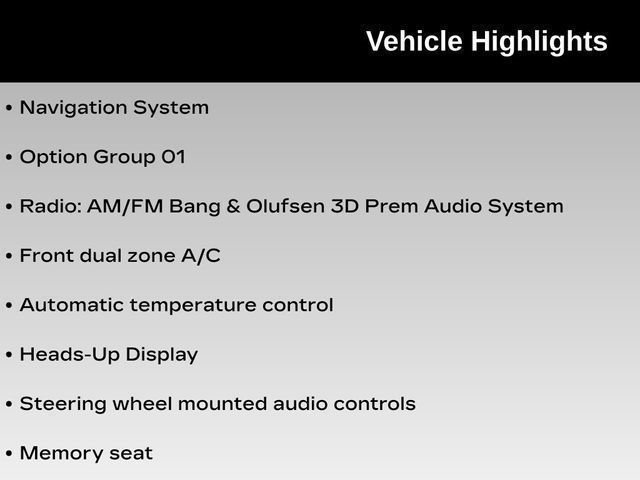 Vehicle Highlights

• Navigation System

• Option Group 01

• Radio: AM/FM Bang & Olufsen 3D Prem Audio System

• Front dual zone A/C

• Automatic temperature control

• Heads-Up Display

• Steering wheel mounted audio controls

• Memory seat